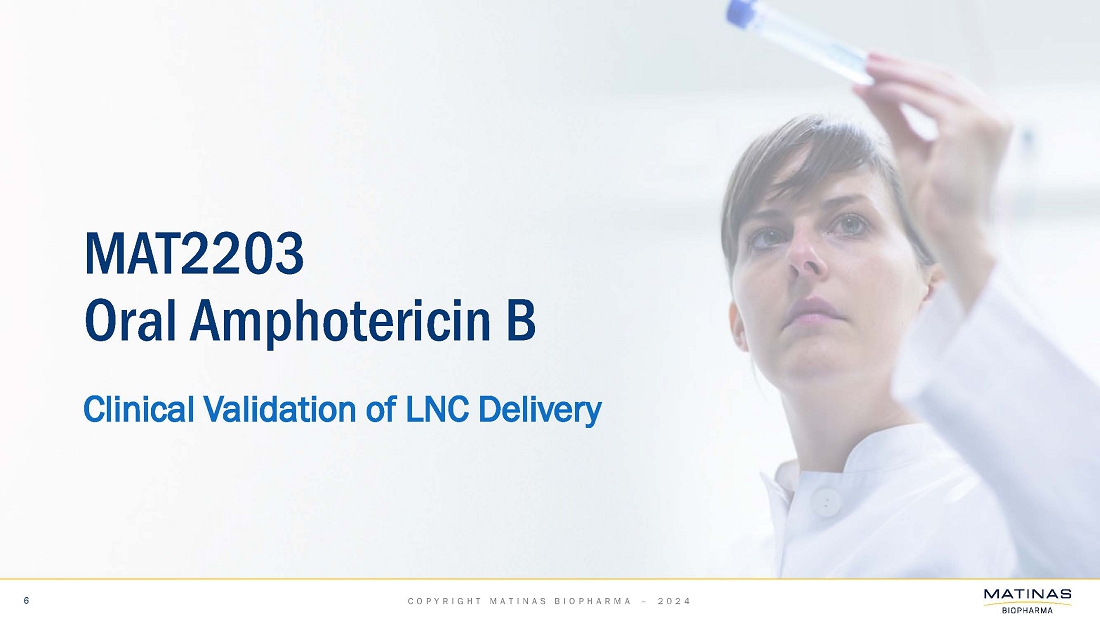 MAT2203
Oral Amphotericin B

Clinical Validation of LNC Delivery

6

COPYRIGHT MATINAS BIOPHARMA – 2024

MATINAS
BIOPHARMA